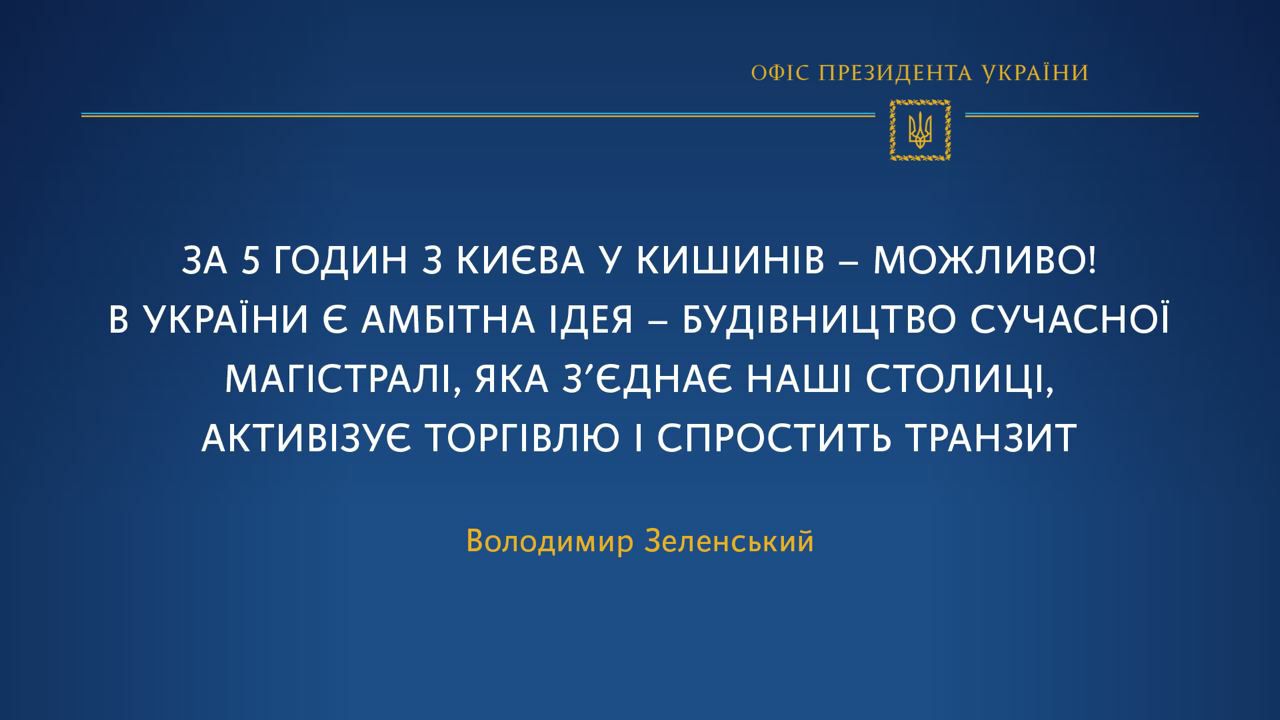 ОФІС ПРЕЗИДЕНТА УКРАЇНИ

ЗА 5 ГОДИН З КИЄВА У КИШИНІВ – МОЖЛИВО! В УКРАЇНИ Є АМБІТНА ІДЕЯ – БУДІВНИЦТВО СУЧАСНОЇ МАГІСТРАЛІ, ЯКА З'ЄДНАЄ НАШІ СТОЛИЦІ, АКТИВІЗУЄ ТОРГІВЛЮ І СПРОСТИТЬ ТРАНЗИТ

Володимир Зеленський